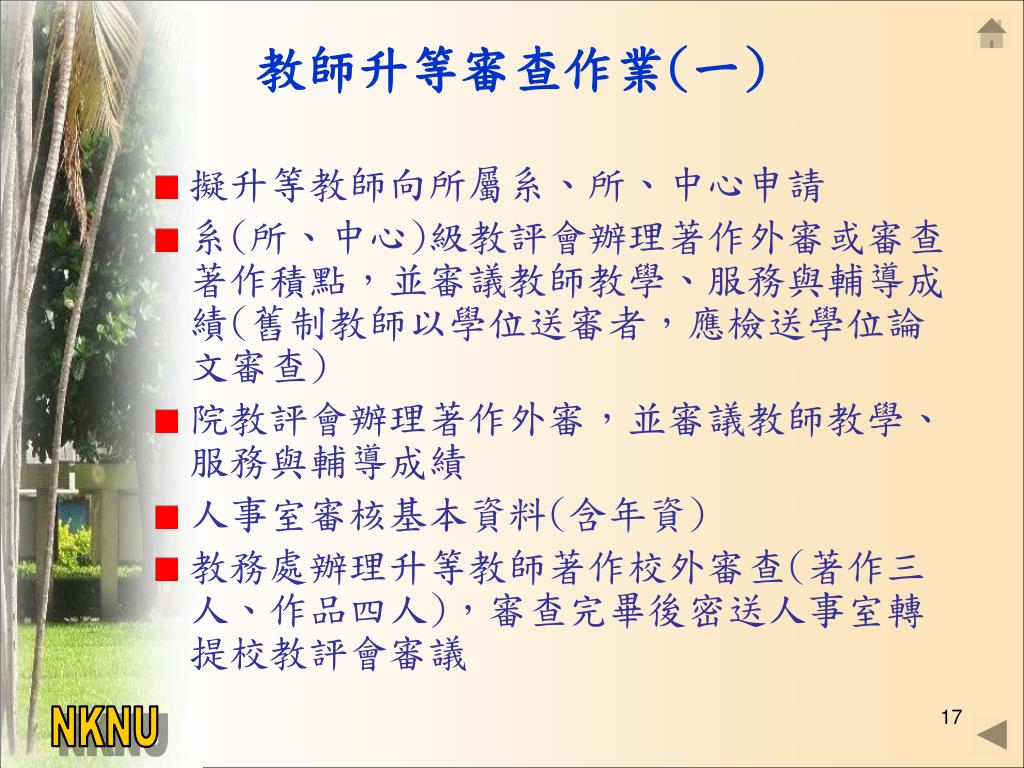 教師升等審查作業(一)

■ 擬升等教師向所屬系、所、中心申請

■ 系(所、中心)級教評會辦理著作外審或審查著作積點，並審議教師教學、服務與輔導成績(舊制教師以學位送審者，應檢送學位論文審查)

■ 院教評會辦理著作外審，並審議教師教學、服務與輔導成績

■ 人事室審核基本資料(含年資)

■ 教務處辦理升等教師著作校外審查(著作三人、作品四人)，審查完畢後密送人事室轉提校教評會審議

NKNU

17